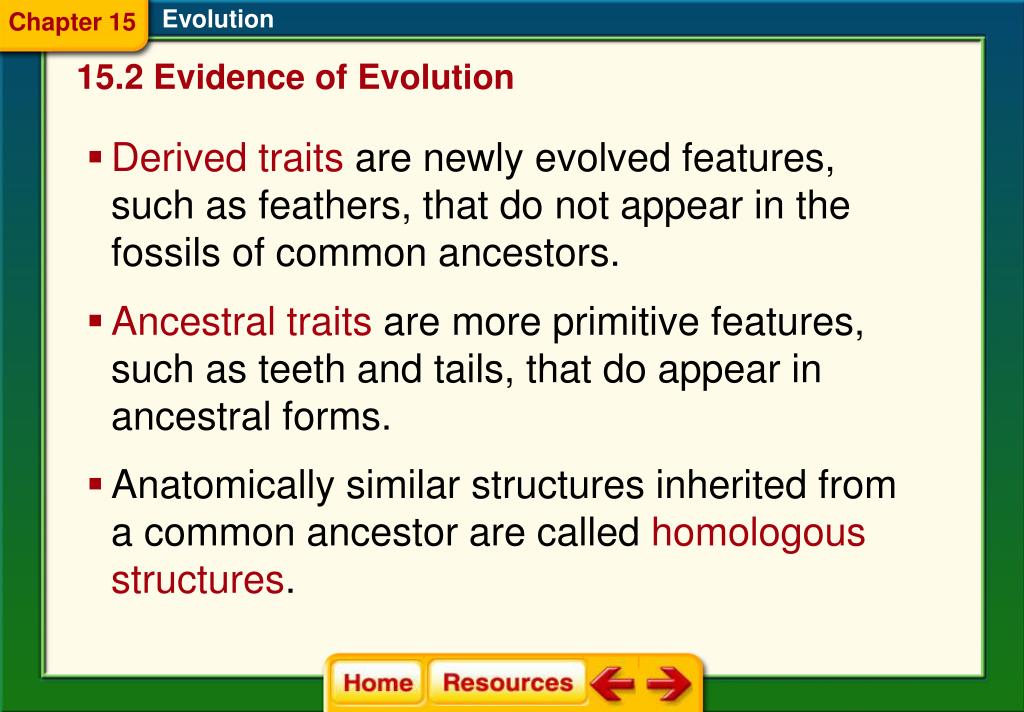 Chapter 15 Evolution

15.2 Evidence of Evolution

▪ Derived traits are newly evolved features, such as feathers, that do not appear in the fossils of common ancestors.

▪ Ancestral traits are more primitive features, such as teeth and tails, that do appear in ancestral forms.

▪ Anatomically similar structures inherited from a common ancestor are called homologous structures.

Home Resources